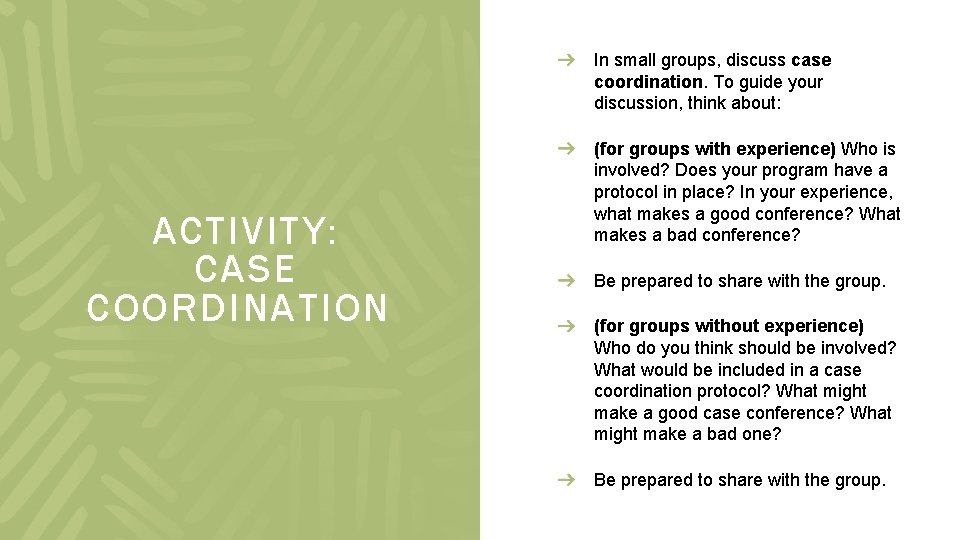 ACTIVITY: CASE COORDINATION

→ In small groups, discuss case coordination. To guide your discussion, think about:

→ (for groups with experience) Who is involved? Does your program have a protocol in place? In your experience, what makes a good conference? What makes a bad conference?

→ Be prepared to share with the group.

→ (for groups without experience) Who do you think should be involved? What would be included in a case coordination protocol? What might make a good case conference? What might make a bad one?

→ Be prepared to share with the group.